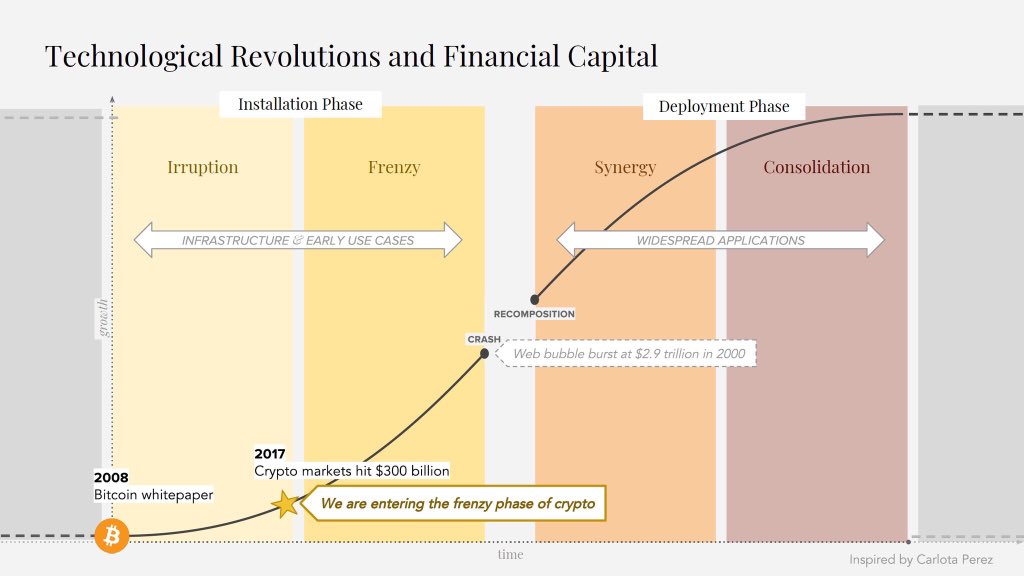 Technological Revolutions and Financial Capital

Installation Phase

Deployment Phase

Irruption

Frenzy

Synergy

Consolidation

INFRASTRUCTURE & EARLY USE CASES

WIDESPREAD APPLICATIONS

growth

RECOMPOSITION

CRASH

Web bubble burst at $2.9 trillion in 2000

2017
Crypto markets hit $300 billion

2008
Bitcoin whitepaper

We are entering the frenzy phase of crypto

time

Inspired by Carlota Perez